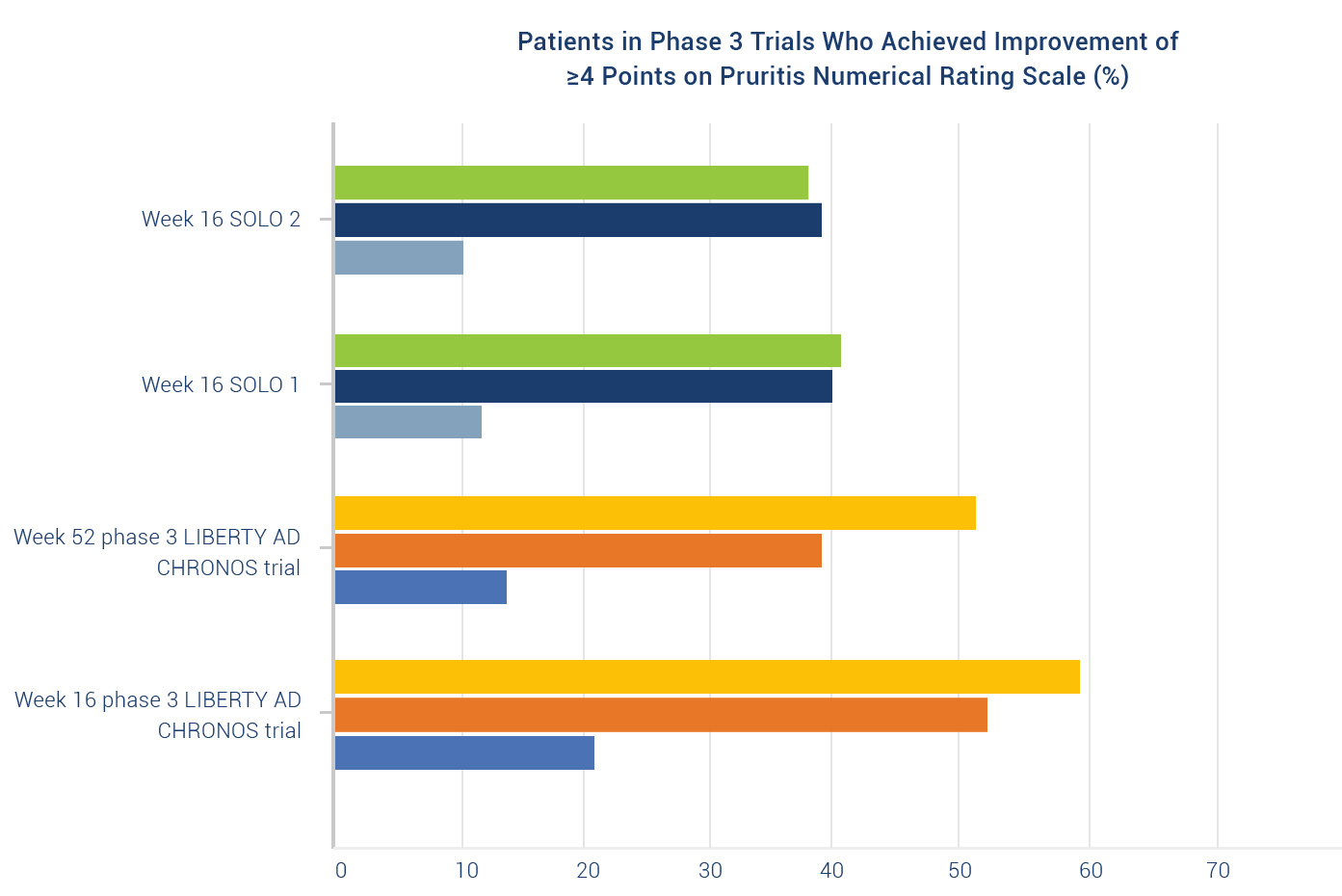 Patients in Phase 3 Trials Who Achieved Improvement of ≥4 Points on Pruritis Numerical Rating Scale (%)

Week 16 SOLO 2

Week 16 SOLO 1

Week 52 phase 3 LIBERTY AD CHRONOS trial

Week 16 phase 3 LIBERTY AD CHRONOS trial

0 10 20 30 40 50 60 70